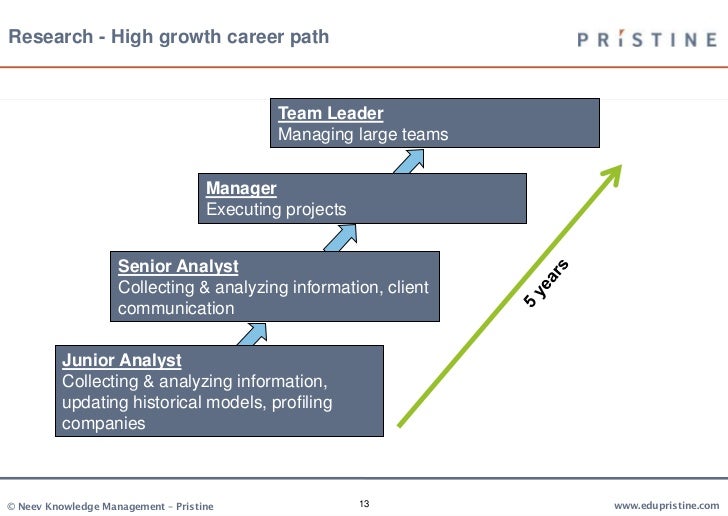 Research - High growth career path

PRISTINE

Team Leader
Managing large teams

Manager
Executing projects

Senior Analyst
Collecting & analyzing information, client communication

Junior Analyst
Collecting & analyzing information, updating historical models, profiling companies

5 years

© Neev Knowledge Management – Pristine

13

www.edupristine.com